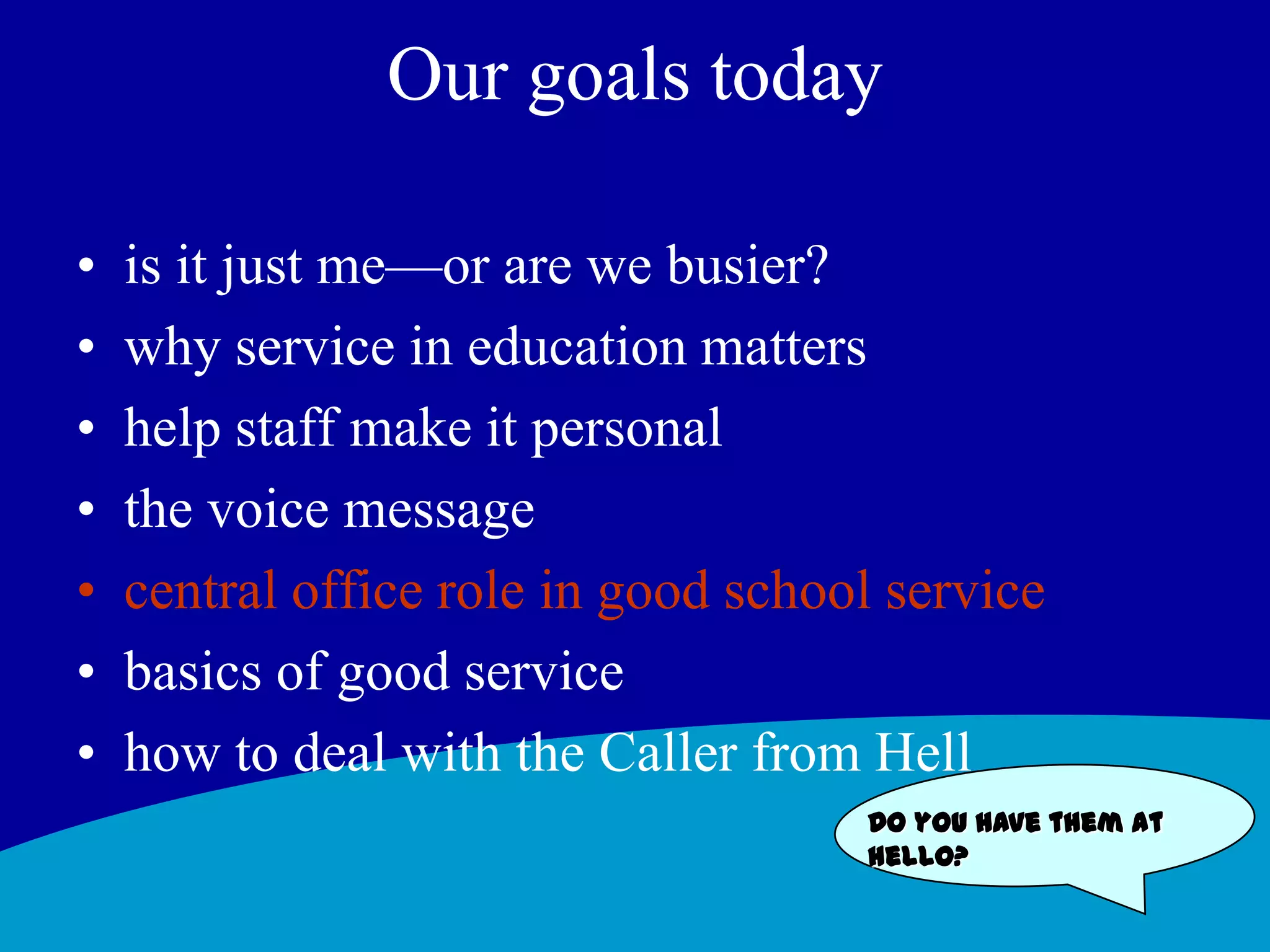 Our goals today

• is it just me—or are we busier?
• why service in education matters
• help staff make it personal
• the voice message
• central office role in good school service
• basics of good service
• how to deal with the Caller from Hell

DO YOU HAVE THEM AT HELLO?